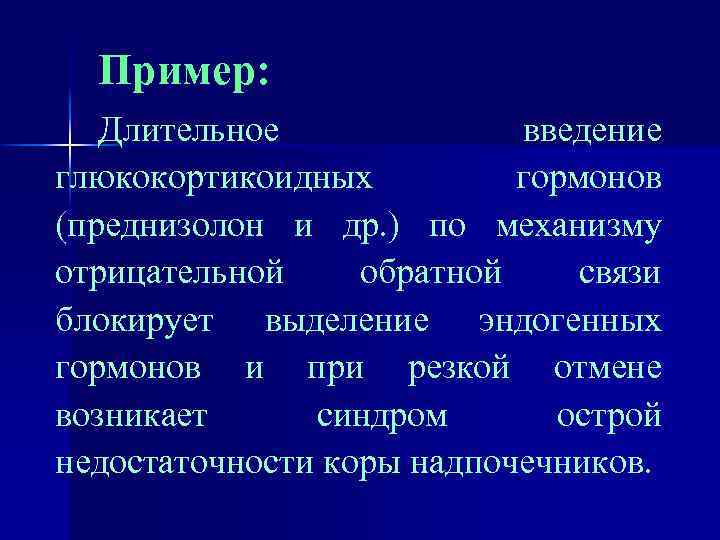 Пример:

Длительное введение глюкокортикоидных гормонов (преднизолон и др.) по механизму отрицательной обратной связи блокирует выделение эндогенных гормонов и при резкой отмене возникает синдром острой недостаточности коры надпочечников.